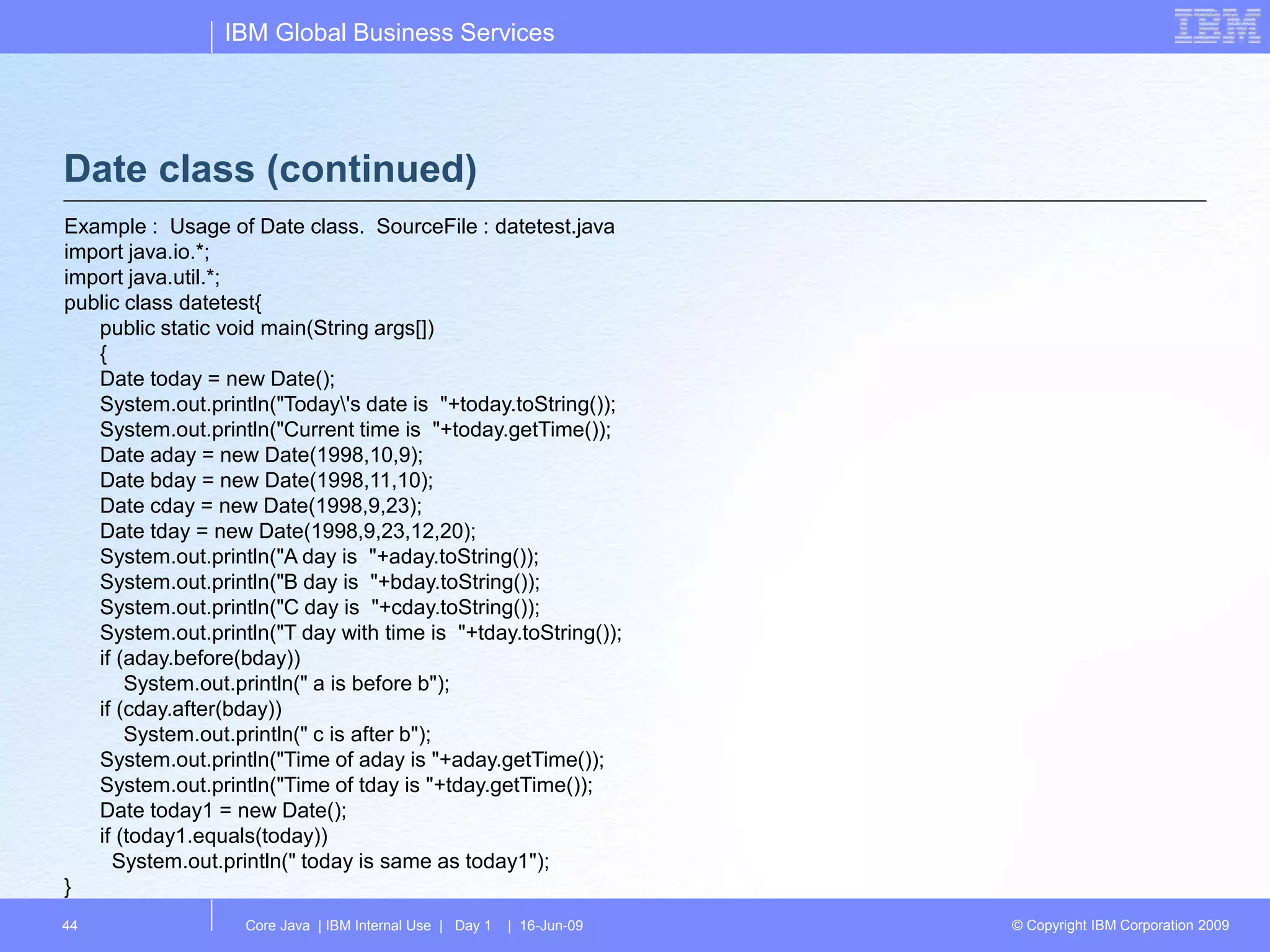 IBM Global Business Services

IBM

Date class (continued)

Example : Usage of Date class. SourceFile : datetest.java
import java.io.*;
import java.util.*;
public class datetest{
public static void main(String args[])
{
Date today = new Date();
System.out.println("Today\'s date is "+today.toString());
System.out.println("Current time is "+today.getTime());
Date aday = new Date(1998,10,9);
Date bday = new Date(1998,11,10);
Date cday = new Date(1998,9,23);
Date tday = new Date(1998,9,23,12,20);
System.out.println("A day is "+aday.toString());
System.out.println("B day is "+bday.toString());
System.out.println("C day is "+cday.toString());
System.out.println("T day with time is "+tday.toString());
if (aday.before(bday))
System.out.println(" a is before b");
if (cday.after(bday))
System.out.println(" c is after b");
System.out.println("Time of aday is "+aday.getTime());
System.out.println("Time of tday is "+tday.getTime());
Date today1 = new Date();
if (today1.equals(today))
System.out.println(" today is same as today1");
}

44

Core Java | IBM Internal Use | Day 1 | 16-Jun-09

© Copyright IBM Corporation 2009